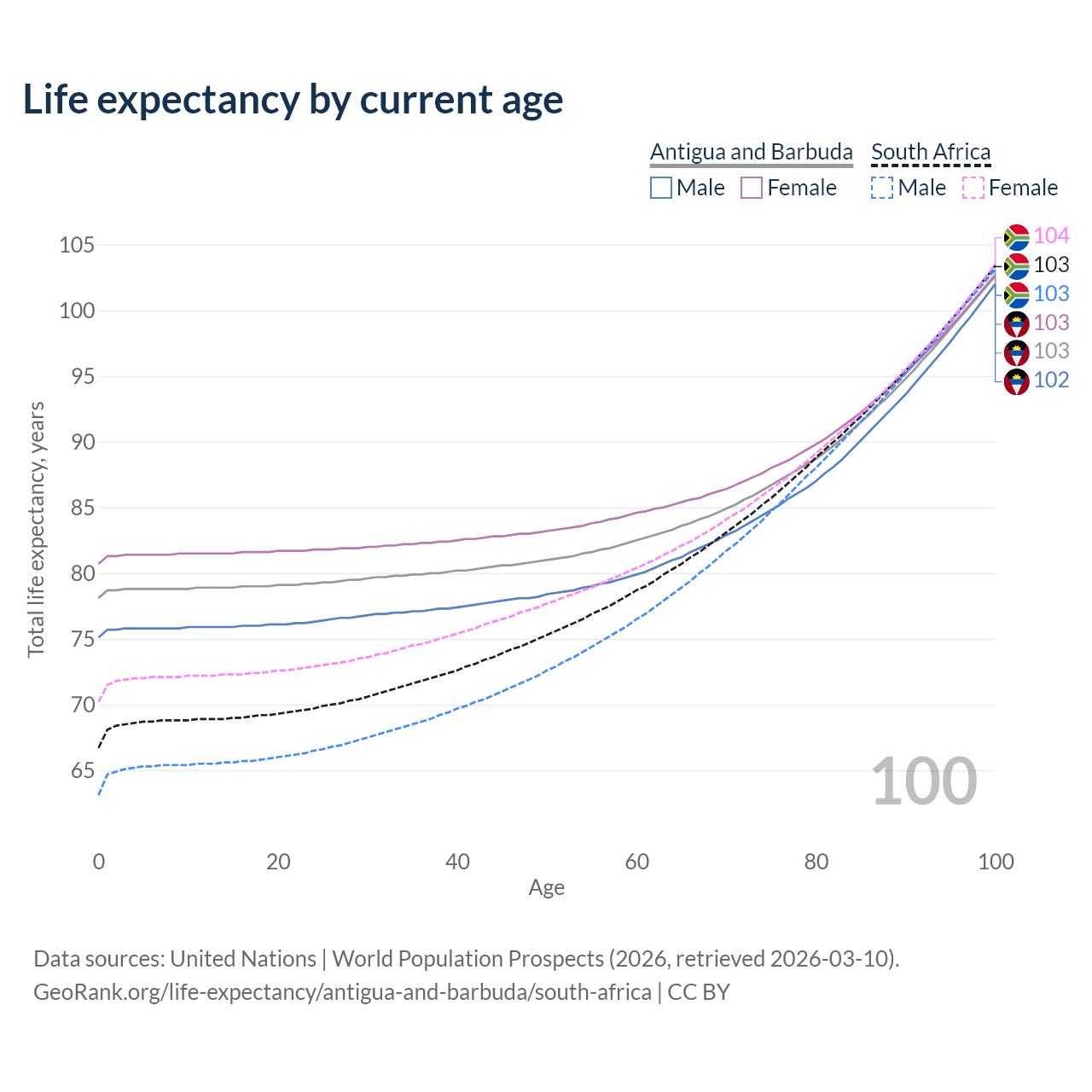 Life expectancy by current age

Antigua and Barbuda
Male Female

South Africa
Male Female

104
103
103
103
103
102

105
100
95
90
85
80
75
70
65

Total life expectancy, years

100

0 20 40 60 80 100
Age

Data sources: United Nations | World Population Prospects (2026, retrieved 2026-03-10).
GeoRank.org/life-expectancy/antigua-and-barbuda/south-africa | CC BY